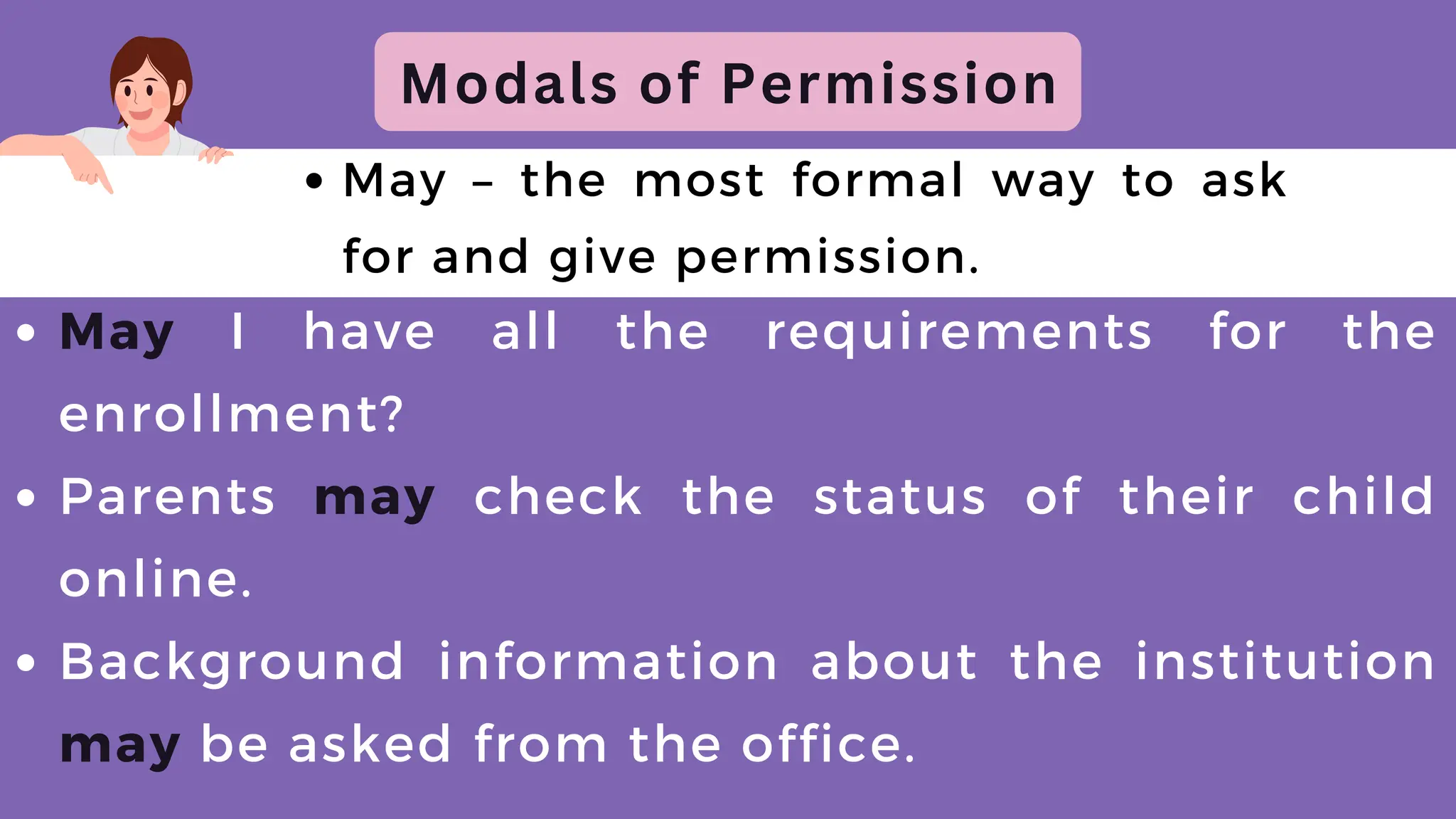 Modals of Permission

• May – the most formal way to ask for and give permission.

• May I have all the requirements for the enrollment?

• Parents may check the status of their child online.

• Background information about the institution may be asked from the office.